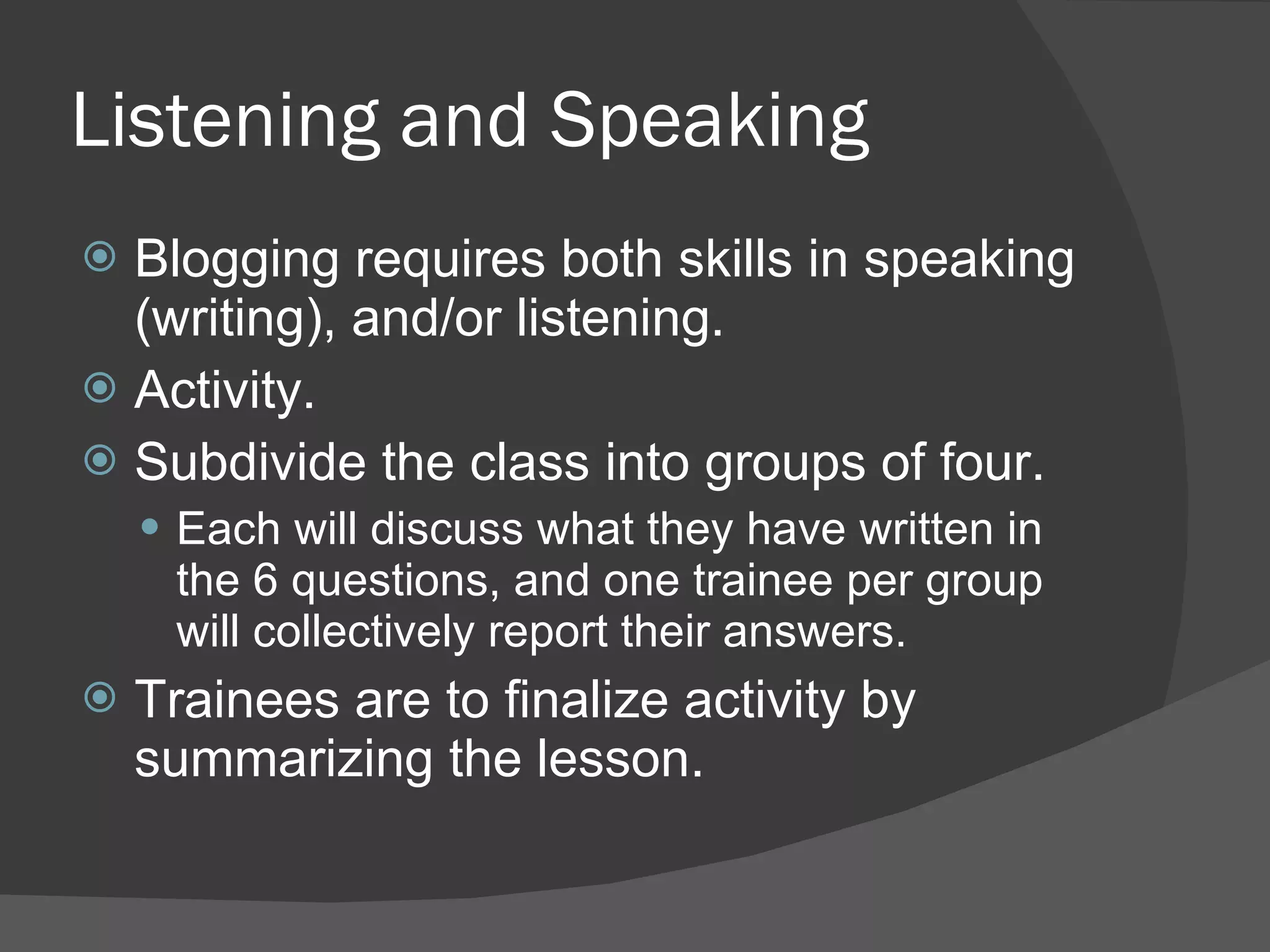 Listening and Speaking

Blogging requires both skills in speaking (writing), and/or listening.

Activity.

Subdivide the class into groups of four.

Each will discuss what they have written in the 6 questions, and one trainee per group will collectively report their answers.

Trainees are to finalize activity by summarizing the lesson.